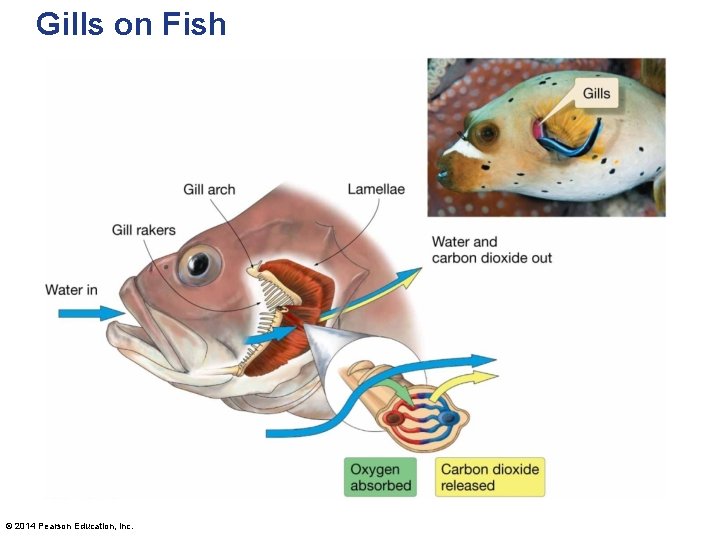 Gills on Fish

Gills

Gill arch

Lamellae

Gill rakers

Water and carbon dioxide out

Water in

Oxygen absorbed

Carbon dioxide released

© 2014 Pearson Education, Inc.